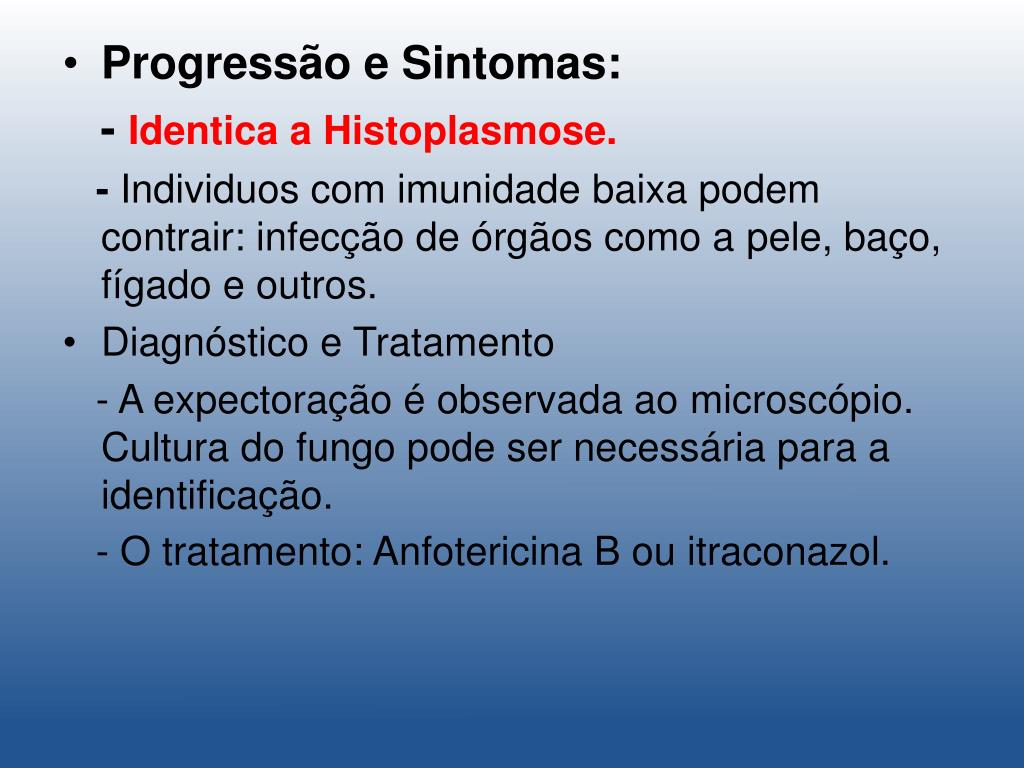 • Progressão e Sintomas:

- Identica a Histoplasmose.

- Individuos com imunidade baixa podem contrair: infecção de órgãos como a pele, baço, fígado e outros.

• Diagnóstico e Tratamento

- A expectoração é observada ao microscópio. Cultura do fungo pode ser necessária para a identificação.

- O tratamento: Anfotericina B ou itraconazol.